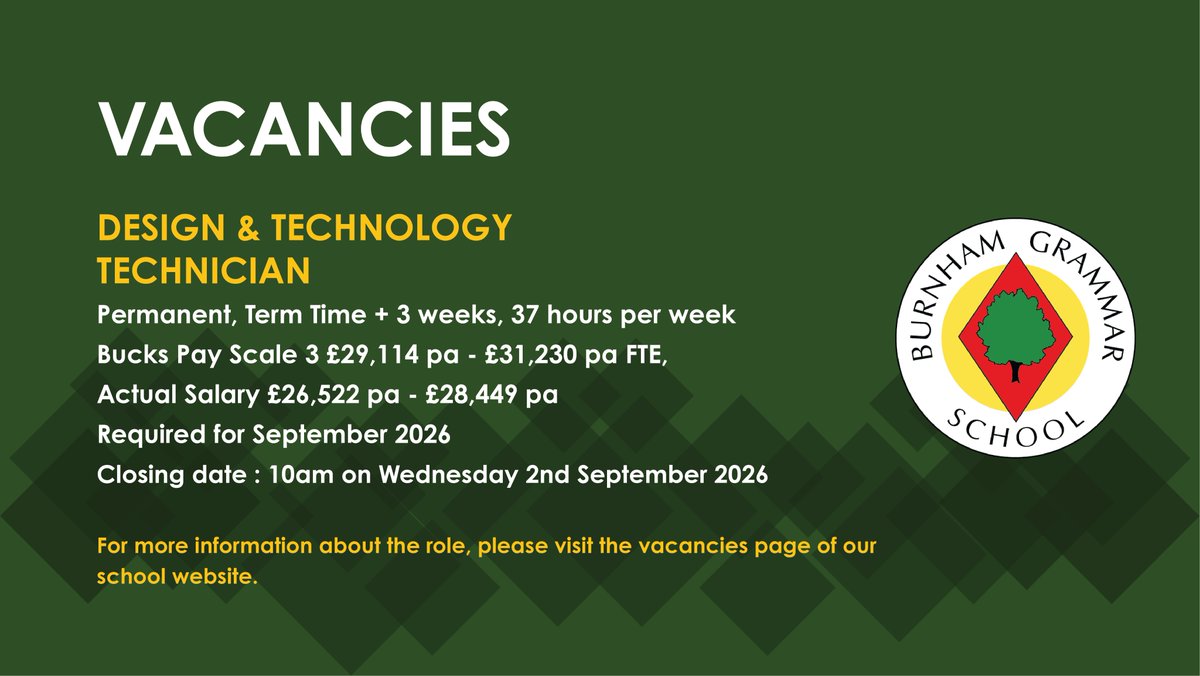 VACANCIES

DESIGN & TECHNOLOGY TECHNICIAN

Permanent, Term Time + 3 weeks, 37 hours per week

Bucks Pay Scale 3 £29,114 pa - £31,230 pa FTE,

Actual Salary £26,522 pa - £28,449 pa

Required for September 2026

Closing date : 10am on Wednesday 2nd September 2026

For more information about the role, please visit the vacancies page of our school website.

BURNHAM GRAMMAR SCHOOL